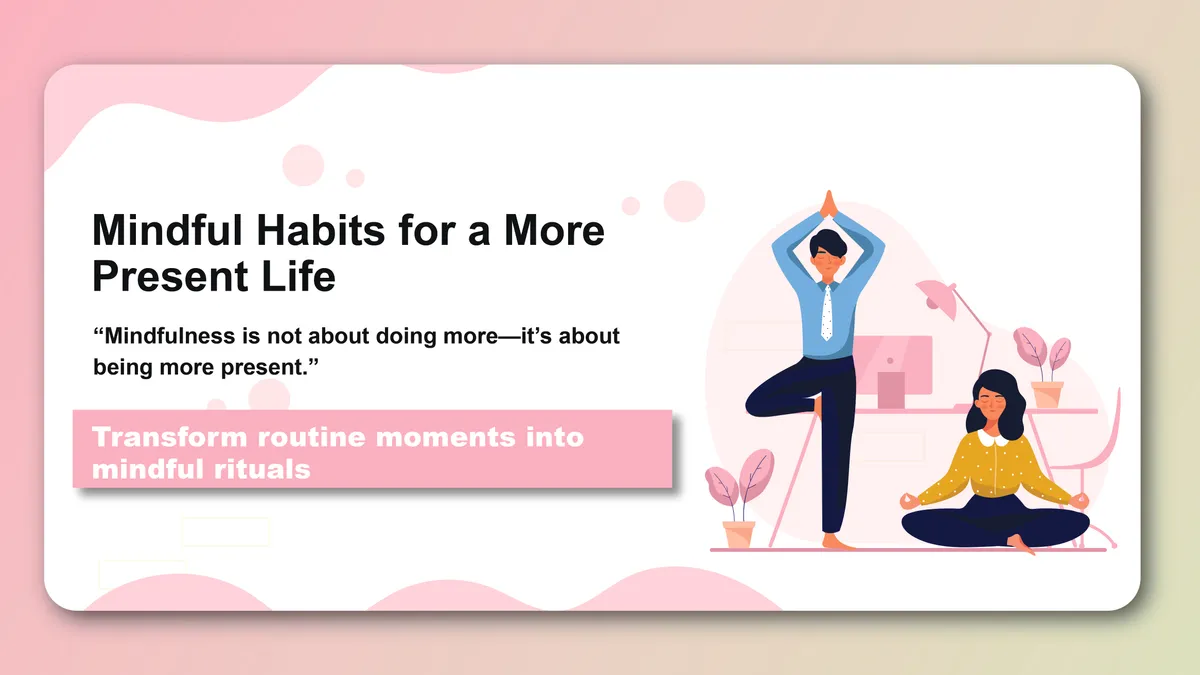 Mindful Habits for a More Present Life

"Mindfulness is not about doing more—it's about being more present."

Transform routine moments into mindful rituals